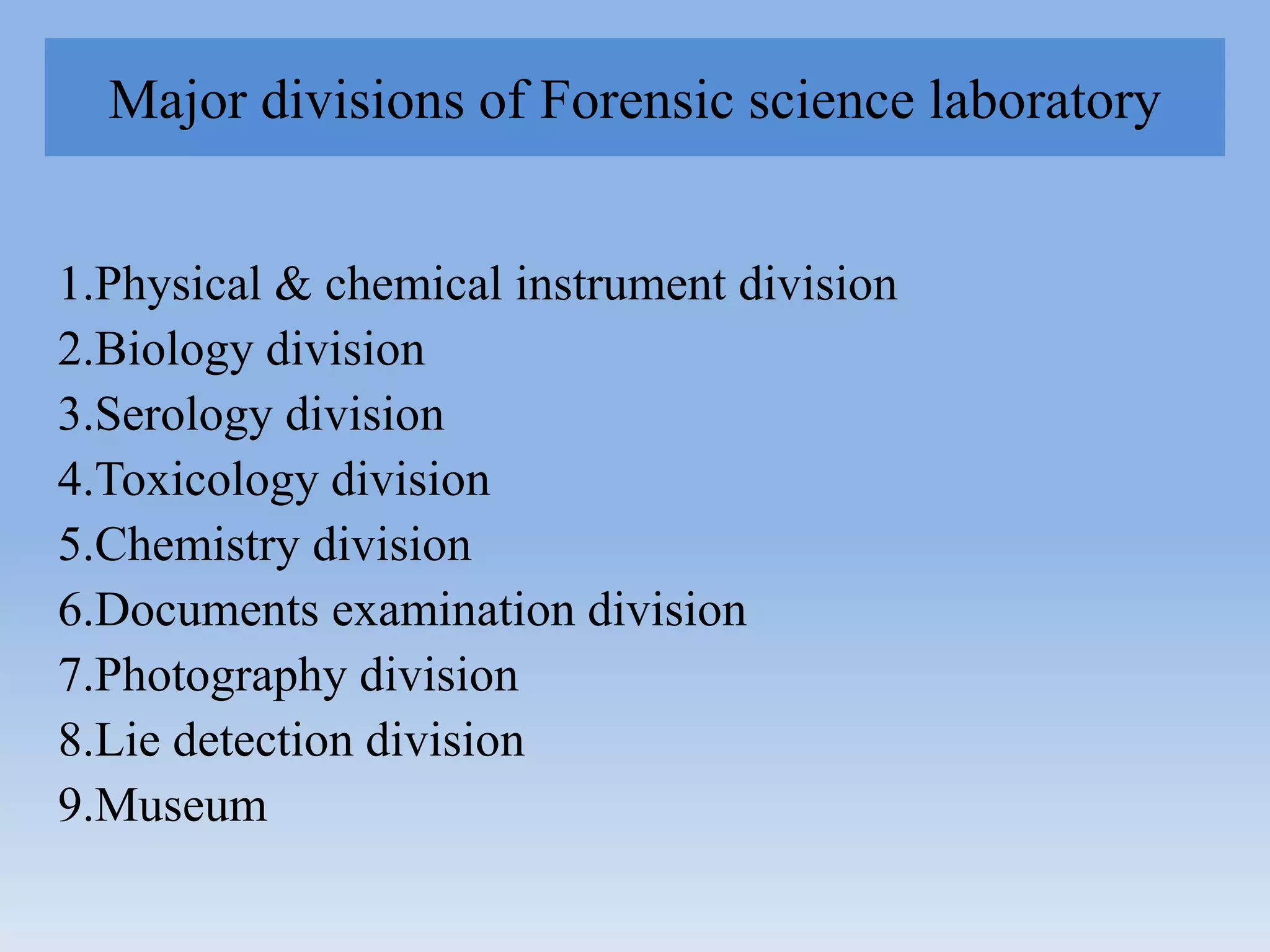 Major divisions of Forensic science laboratory

1.Physical & chemical instrument division
2.Biology division
3.Serology division
4.Toxicology division
5.Chemistry division
6.Documents examination division
7.Photography division
8.Lie detection division
9.Museum